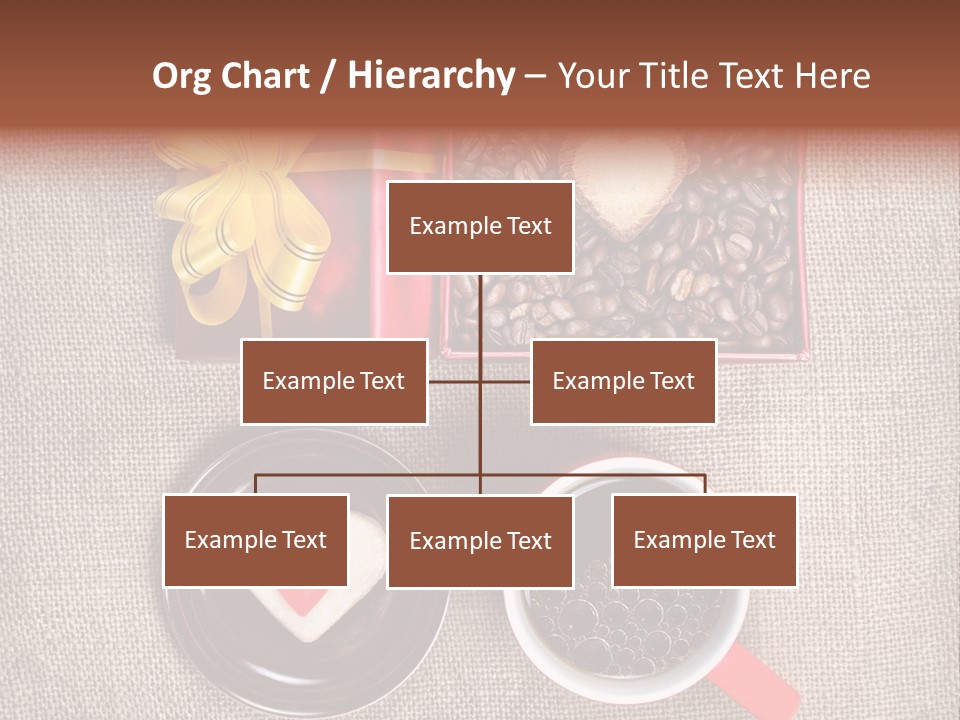 Org Chart / Hierarchy – Your Title Text Here

Example Text

Example Text

Example Text

Example Text

Example Text

Example Text